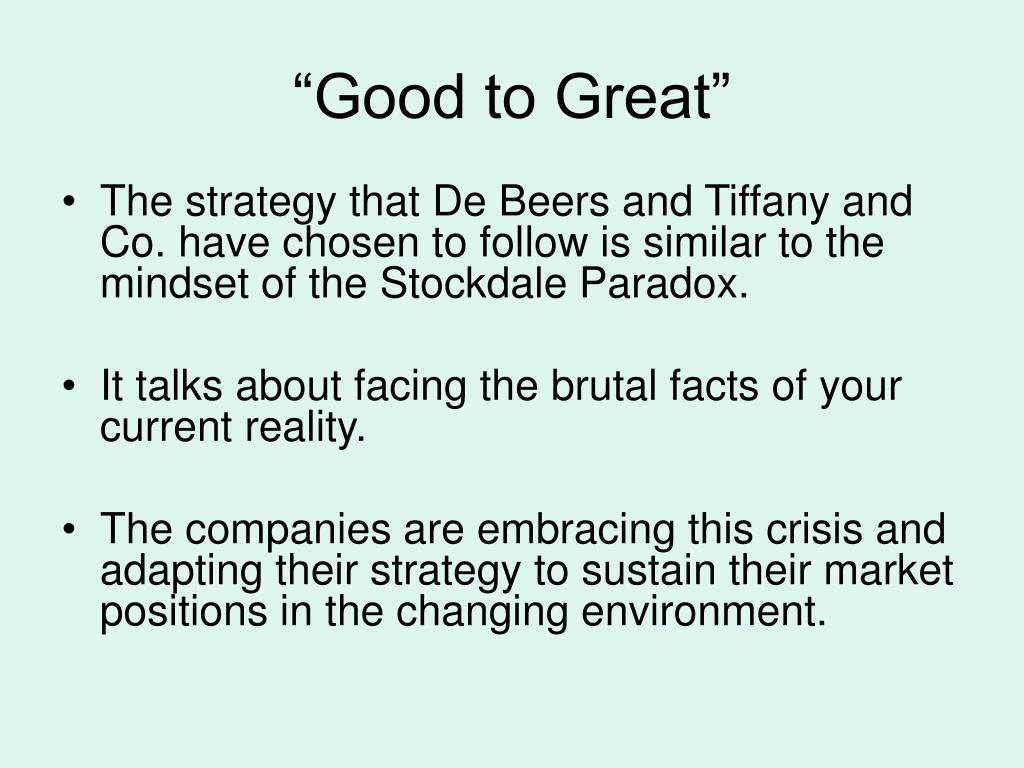 “Good to Great”

• The strategy that De Beers and Tiffany and Co. have chosen to follow is similar to the mindset of the Stockdale Paradox.

• It talks about facing the brutal facts of your current reality.

• The companies are embracing this crisis and adapting their strategy to sustain their market positions in the changing environment.